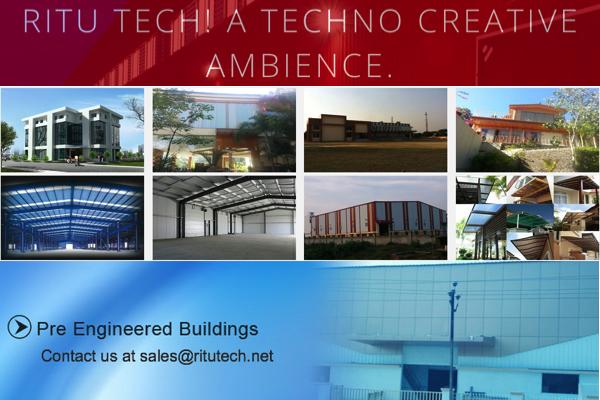 RITU TECH! A TECHNO CREATIVE AMBIENCE.

Pre Engineered Buildings

Contact us at sales@ritutech.net